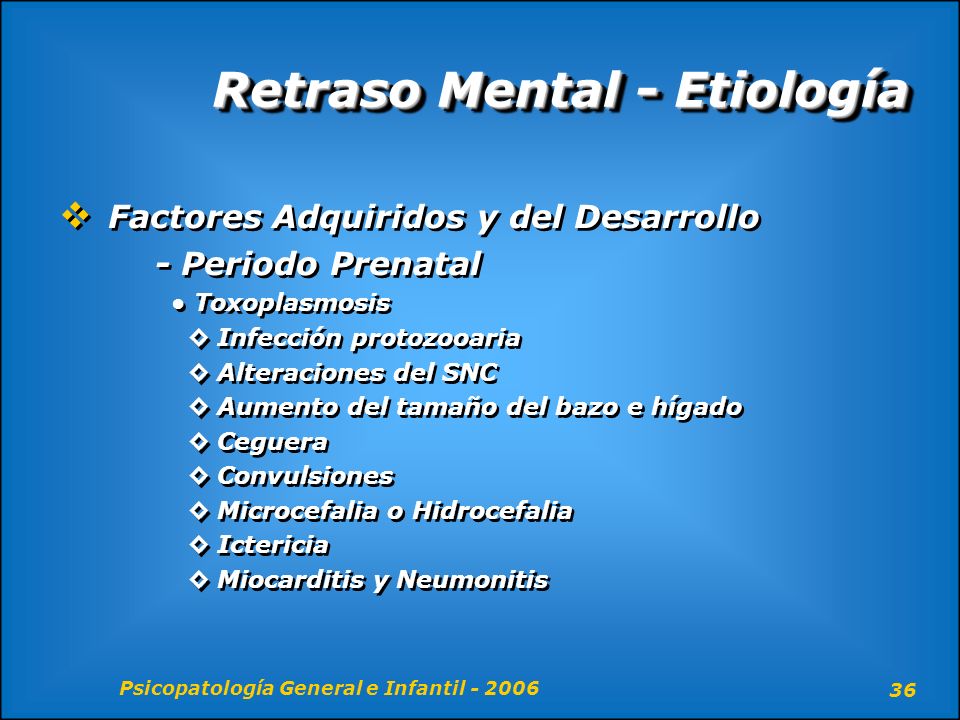 Retraso Mental - Etiología

❖ Factores Adquiridos y del Desarrollo

- Periodo Prenatal

● Toxoplasmosis

❖ Infección protozooaria
❖ Alteraciones del SNC
❖ Aumento del tamaño del bazo e hígado
❖ Ceguera
❖ Convulsiones
❖ Microcefalia o Hidrocefalia
❖ Ictericia
❖ Miocarditis y Neumonitis

Psicopatología General e Infantil - 2006

36